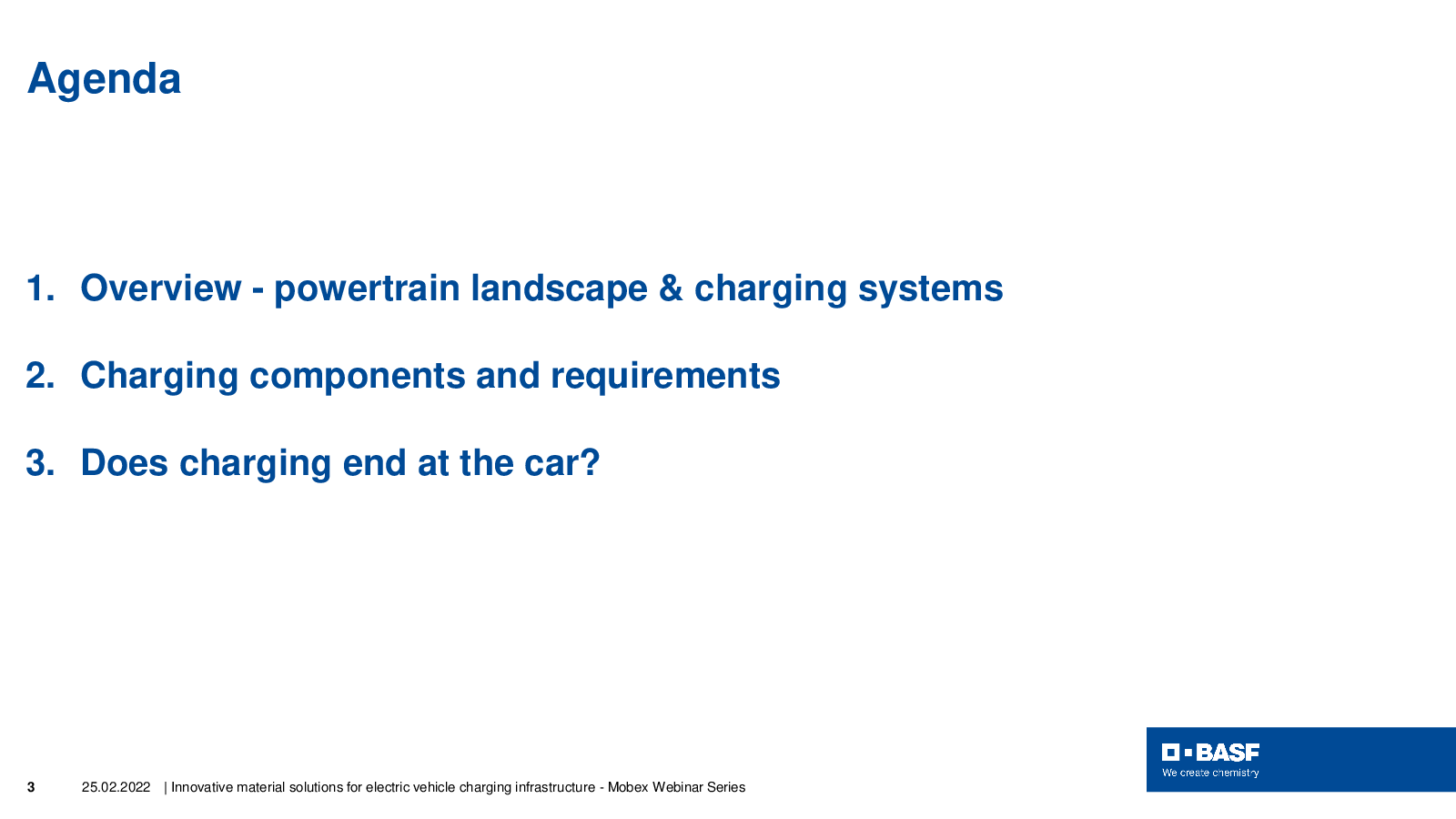 Agenda

1. Overview - powertrain landscape & charging systems

2. Charging components and requirements

3. Does charging end at the car?

3 25.02.2022 | Innovative material solutions for electric vehicle charging infrastructure - Mobex Webinar Series

BASF
We create chemistry